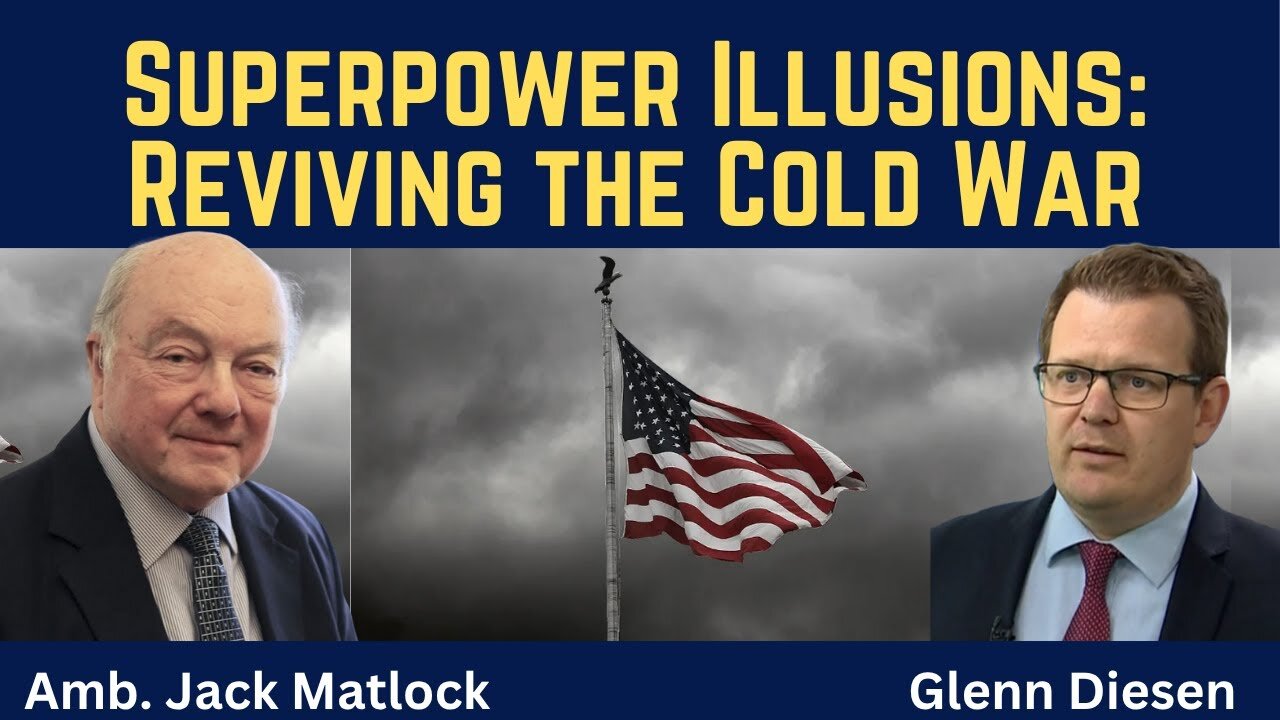 Superpower Illusions: Reviving the Cold War

Amb. Jack Matlock

Glenn Diesen